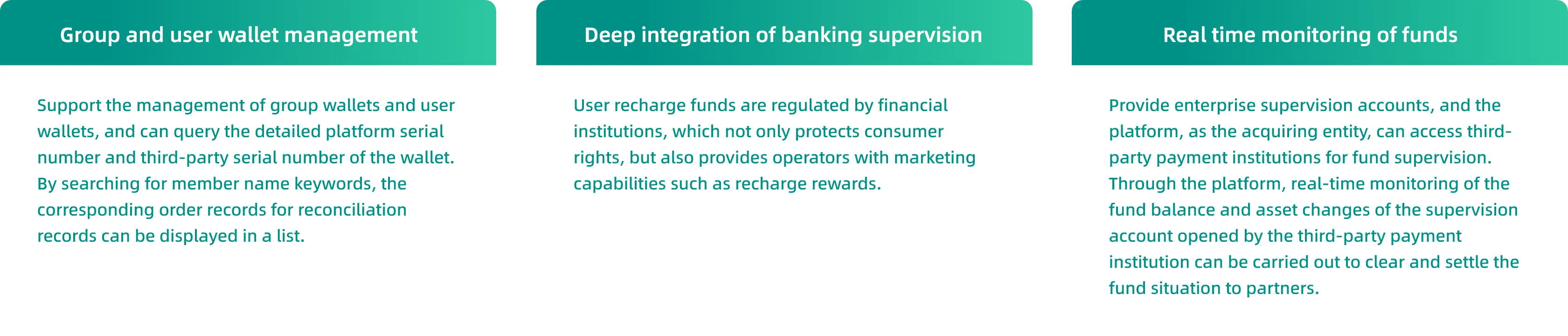 Group and user wallet management

Support the management of group wallets and user wallets, and can query the detailed platform serial number and third-party serial number of the wallet. By searching for member name keywords, the corresponding order records for reconciliation records can be displayed in a list.

Deep integration of banking supervision

User recharge funds are regulated by financial institutions, which not only protects consumer rights, but also provides operators with marketing capabilities such as recharge rewards.

Real time monitoring of funds

Provide enterprise supervision accounts, and the platform, as the acquiring entity, can access third-party payment institutions for fund supervision. Through the platform, real-time monitoring of the fund balance and asset changes of the supervision account opened by the third-party payment institution can be carried out to clear and settle the fund situation to partners.